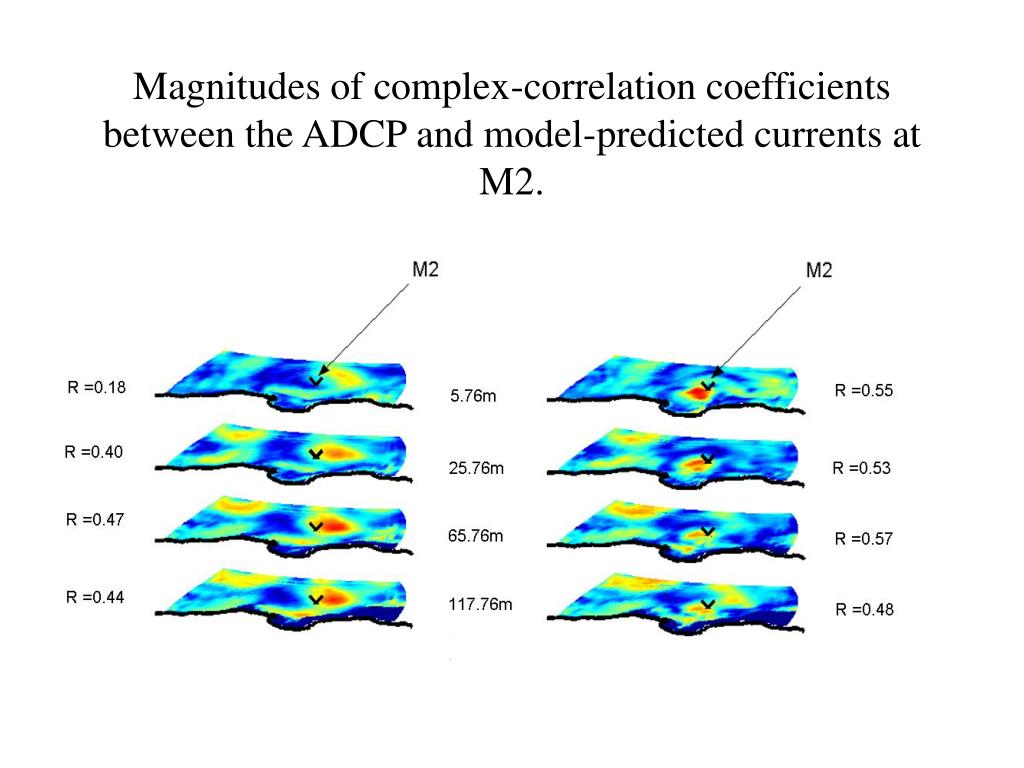 Magnitudes of complex-correlation coefficients between the ADCP and model-predicted currents at M2.

M2

M2

R =0.18

5.76m

R =0.55

R =0.40

25.76m

R =0.53

R =0.47

65.76m

R =0.57

R =0.44

117.76m

R =0.48